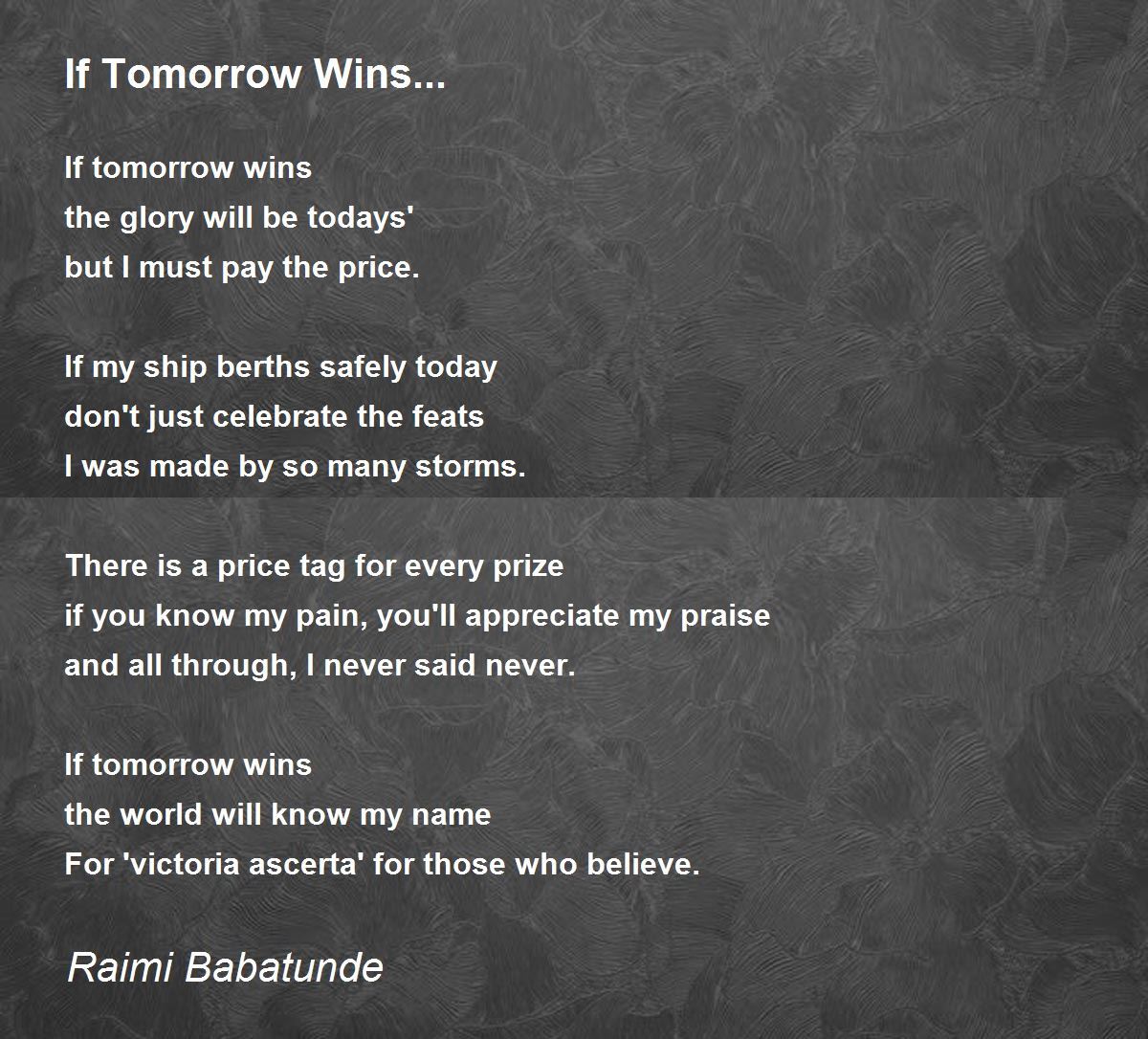 If Tomorrow Wins...

If tomorrow wins
the glory will be todays'
but I must pay the price.

If my ship berths safely today
don't just celebrate the feats
I was made by so many storms.

There is a price tag for every prize
if you know my pain, you'll appreciate my praise
and all through, I never said never.

If tomorrow wins
the world will know my name
For 'victoria ascerta' for those who believe.

Raimi Babatunde